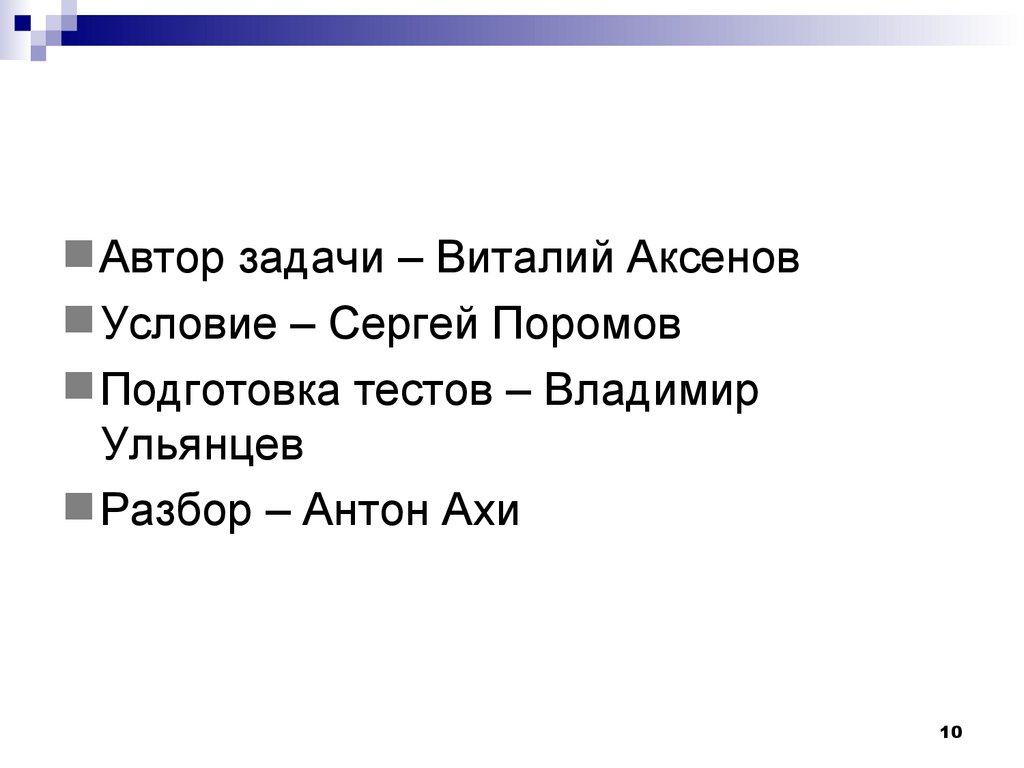 Автор задачи – Виталий Аксенов

Условие – Сергей Поромов

Подготовка тестов – Владимир Ульянцев

Разбор – Антон Ахи

10